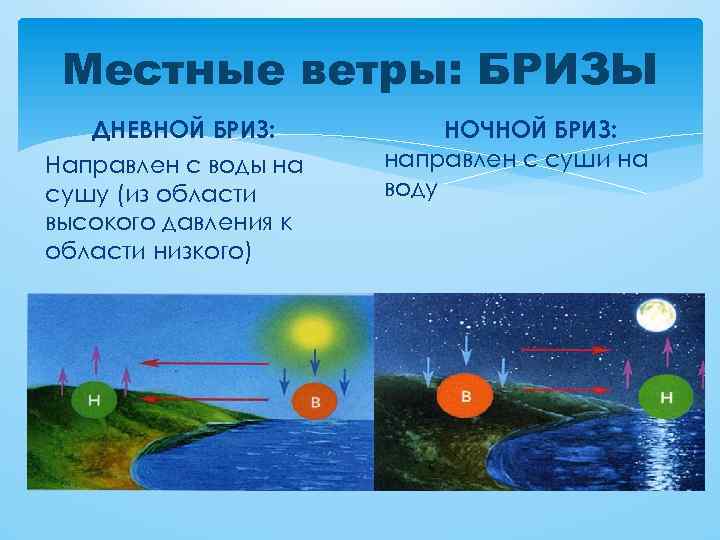 Местные ветры: БРИЗЫ

ДНЕВНОЙ БРИЗ:

Направлен с воды на сушу (из области высокого давления к области низкого)

НОЧНОЙ БРИЗ:

направлен с суши на воду

Н

В

В

Н